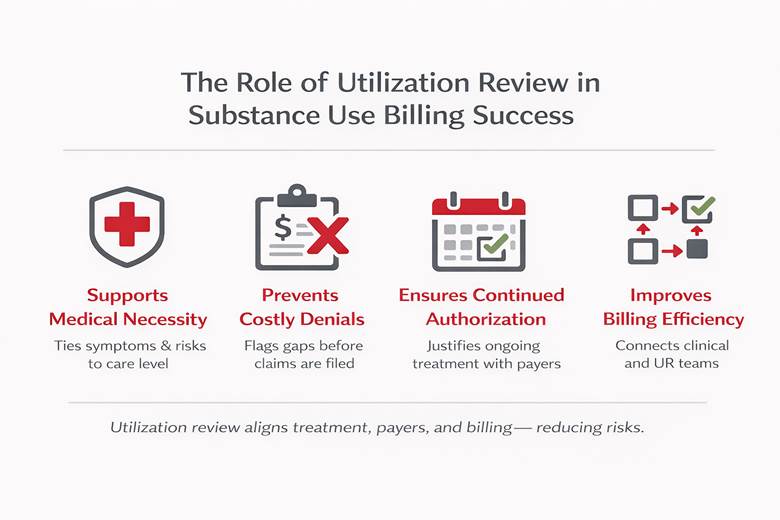 The Role of Utilization Review in Substance Use Billing Success

$

Supports Medical Necessity
Ties symptoms & risks to care level

Prevents Costly Denials
Flags gaps before claims are filed

Ensures Continued Authorization
Justifies ongoing treatment with payers

Improves Billing Efficiency
Connects clinical and UR teams

Utilization review aligns treatment, payers, and billing— reducing risks.